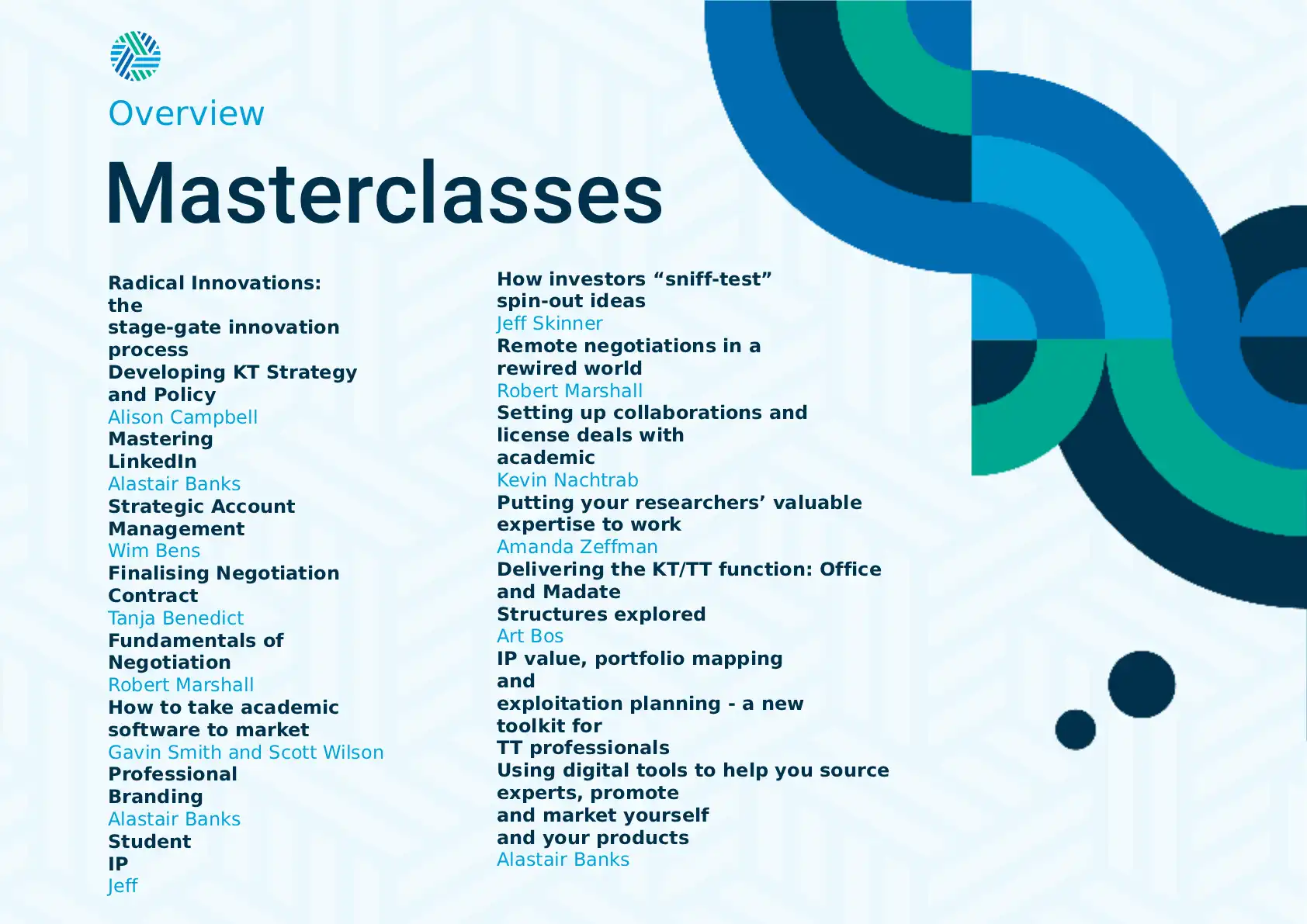 Overview

Masterclasses

Radical Innovations: the stage-gate innovation process
Developing KT Strategy and Policy
Alison Campbell
Mastering LinkedIn
Alastair Banks
Strategic Account Management
Wim Bens
Finalising Negotiation Contract
Tanja Benedict
Fundamentals of Negotiation
Robert Marshall
How to take academic software to market
Gavin Smith and Scott Wilson
Professional Branding
Alastair Banks
Student IP
Jeff

How investors “sniff-test” spin-out ideas
Jeff Skinner
Remote negotiations in a rewired world
Robert Marshall
Setting up collaborations and license deals with academic
Kevin Nachtrab
Putting your researchers’ valuable expertise to work
Amanda Zeffman
Delivering the KT/TT function: Office and Madate Structures explored
Art Bos
IP value, portfolio mapping and exploitation planning - a new toolkit for TT professionals
Using digital tools to help you source experts, promote and market yourself and your products
Alastair Banks